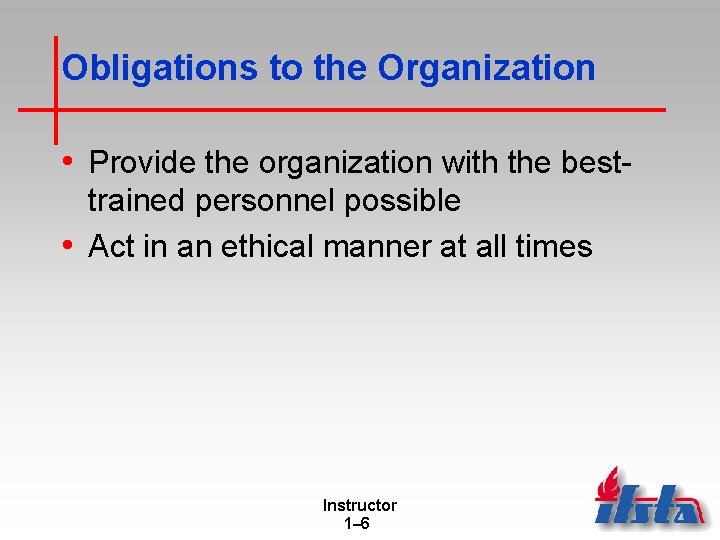 Obligations to the Organization

• Provide the organization with the best-trained personnel possible
• Act in an ethical manner at all times

Instructor
1–6

ifsta